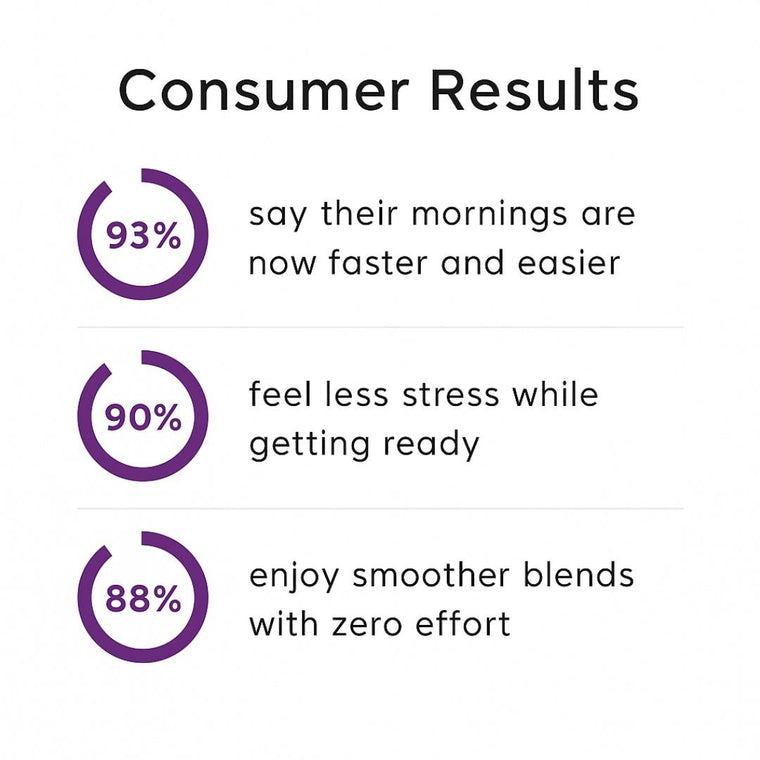 Consumer Results

93%

say their mornings are now faster and easier

90%

feel less stress while getting ready

88%

enjoy smoother blends with zero effort